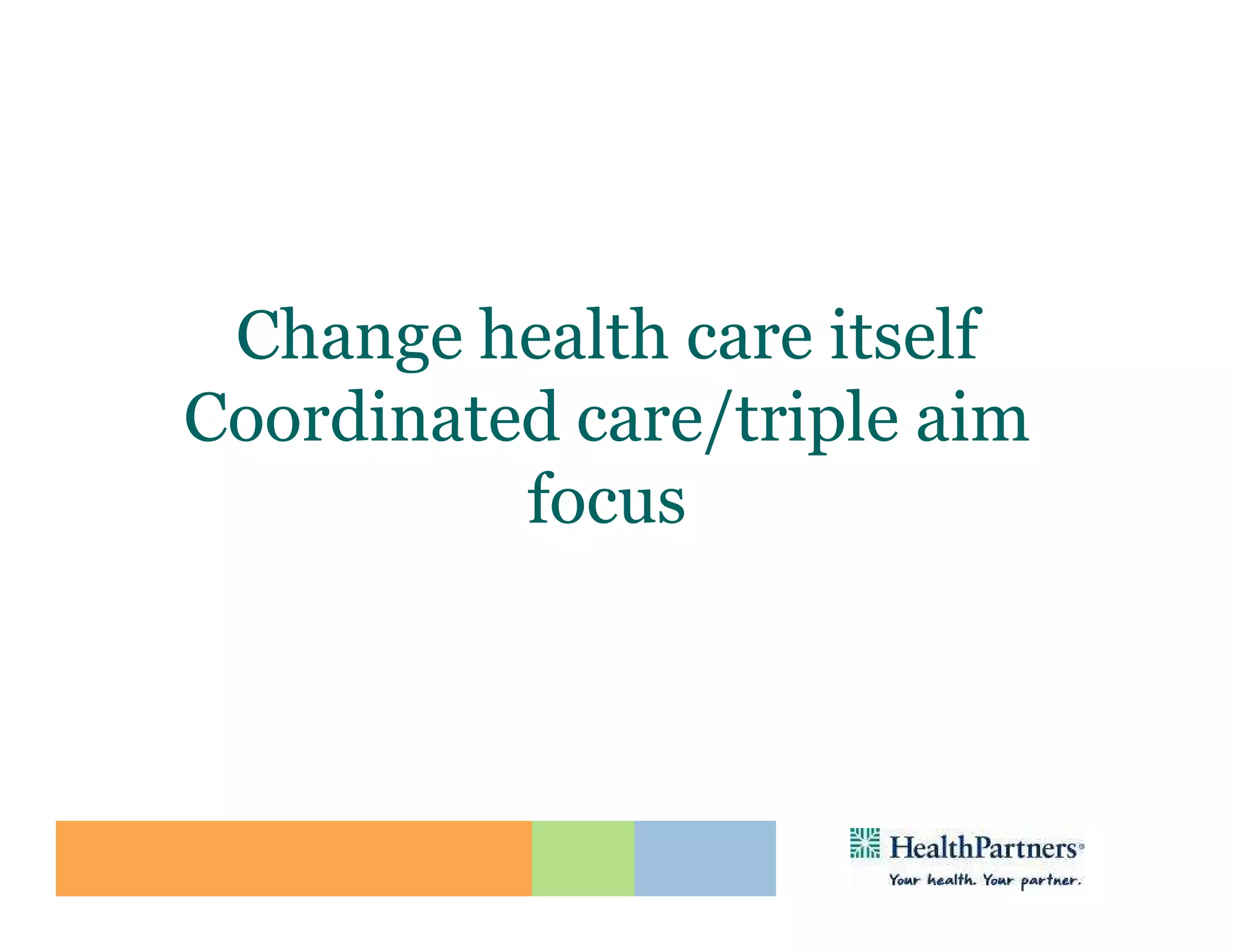 Change health care itself
Coordinated care/triple aim focus

HealthPartners®
Your health. Your partner.